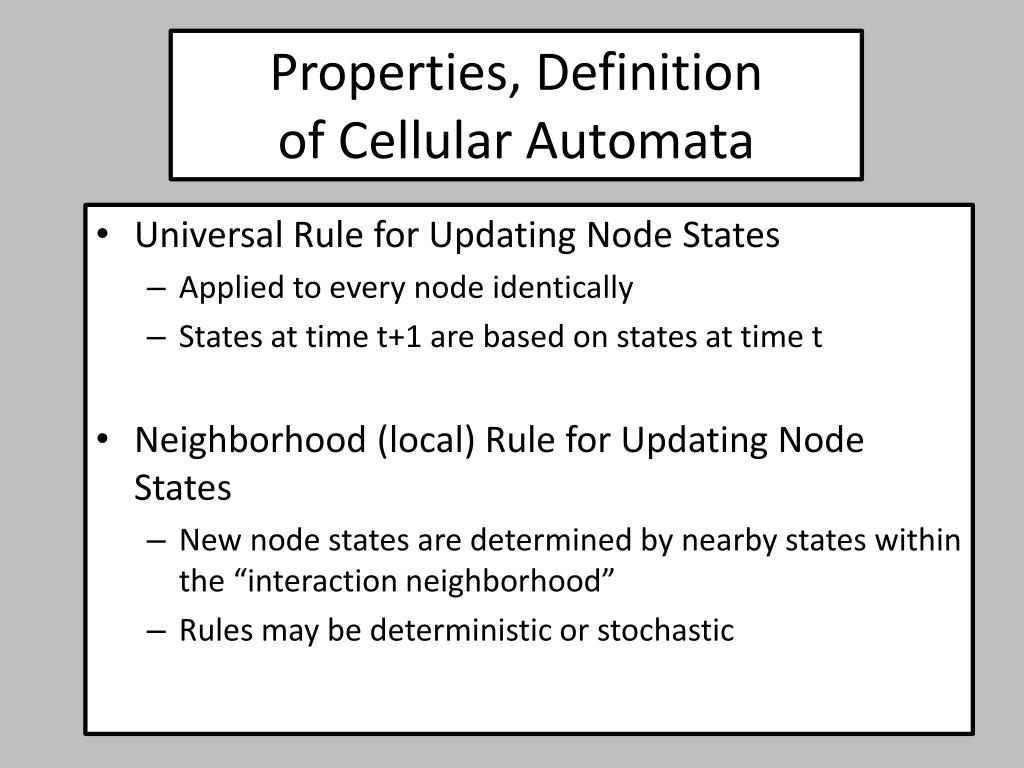 Properties, Definition
of Cellular Automata

• Universal Rule for Updating Node States
– Applied to every node identically
– States at time t+1 are based on states at time t

• Neighborhood (local) Rule for Updating Node States
– New node states are determined by nearby states within the “interaction neighborhood”
– Rules may be deterministic or stochastic